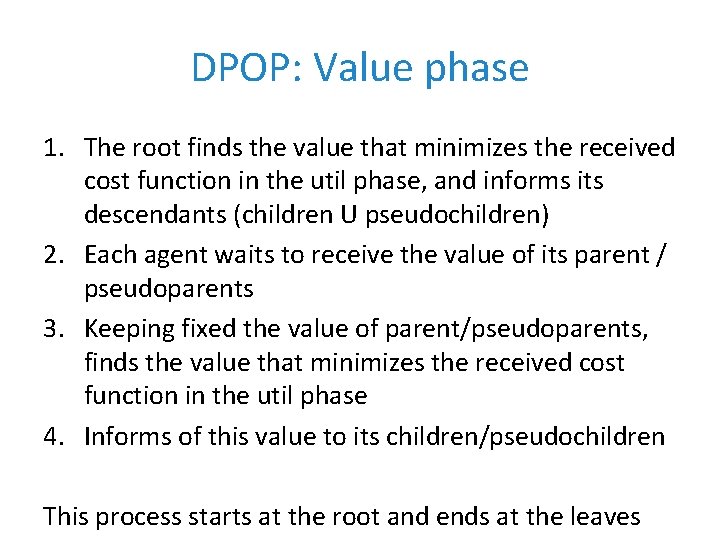 DPOP: Value phase

1. The root finds the value that minimizes the received cost function in the util phase, and informs its descendants (children U pseudochildren)
2. Each agent waits to receive the value of its parent / pseudoparents
3. Keeping fixed the value of parent/pseudoparents, finds the value that minimizes the received cost function in the util phase
4. Informs of this value to its children/pseudochildren

This process starts at the root and ends at the leaves